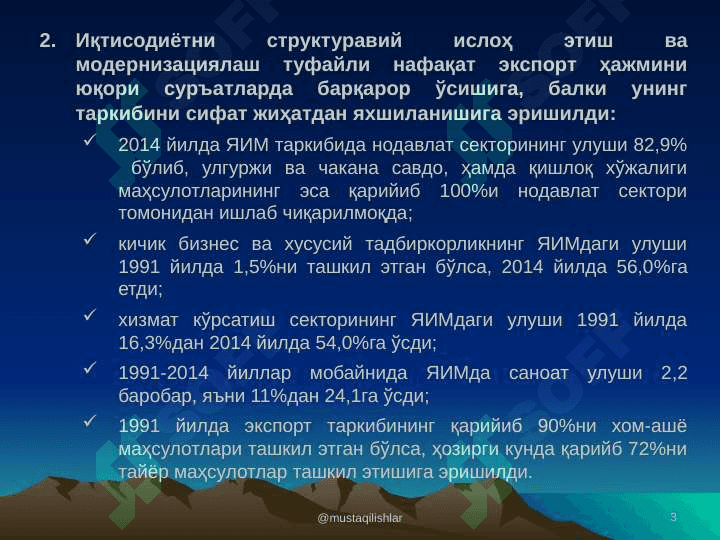 2. Иқтисодиётни структуравий ислоҳ этиш ва модернизациялаш туфайли нафақат экспорт ҳажмини юқори суръатларда барқарор ўсишига, балки унинг таркибини сифат жиҳатдан яхшиланишига эришилди:

✓ 2014 йилда ЯИМ таркибида нодавлат секторининг улуши 82,9% бўлиб, улгуржи ва чакана савдо, ҳамда қишлоқ хўжалиги маҳсулотларининг эса қарийиб 100%и нодавлат сектори томонидан ишлаб чиқарилмоқда;

✓ кичик бизнес ва хусусий тадбиркорликнинг ЯИМдаги улуши 1991 йилда 1,5%ни ташкил этган бўлса, 2014 йилда 56,0%га етди;

✓ хизмат кўрсатиш секторининг ЯИМдаги улуши 1991 йилда 16,3%дан 2014 йилда 54,0%га ўсди;

✓ 1991-2014 йиллар мобайнида ЯИМда саноат улуши 2,2 баробар, яъни 11%дан 24,1га ўсди;

✓ 1991 йилда экспорт таркибининг қарийиб 90%ни хом-ашё маҳсулотлари ташкил этган бўлса, ҳозирги кунда қарийб 72%ни тайёр маҳсулотлар ташкил этишига эришилди.

@mustaqilishlar

3